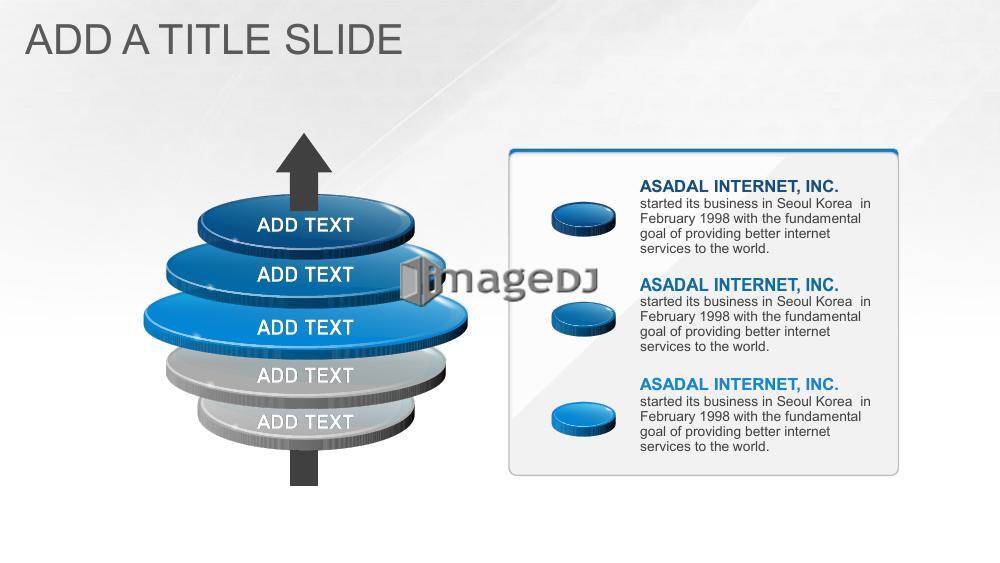 ADD A TITLE SLIDE

ADD TEXT
ADD TEXT
ADD TEXT
ADD TEXT
ADD TEXT

imageDJ

ASADAL INTERNET, INC.
started its business in Seoul Korea in February 1998 with the fundamental goal of providing better internet services to the world.

ASADAL INTERNET, INC.
started its business in Seoul Korea in February 1998 with the fundamental goal of providing better internet services to the world.

ASADAL INTERNET, INC.
started its business in Seoul Korea in February 1998 with the fundamental goal of providing better internet services to the world.